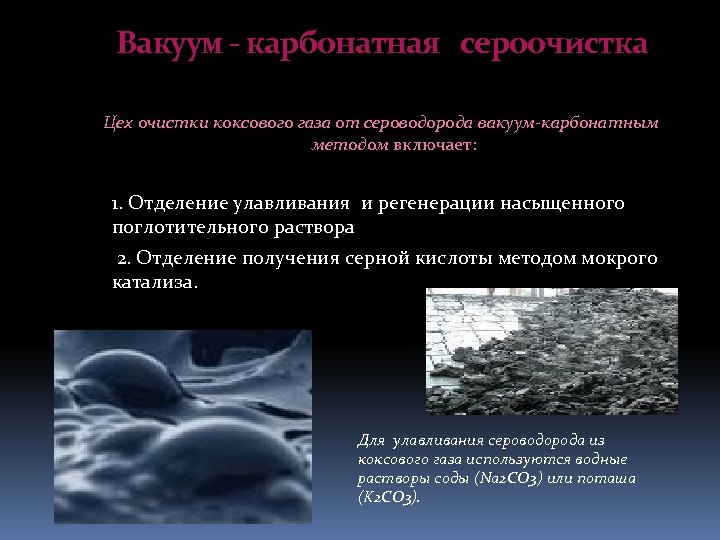 Вакуум - карбонатная сероочистка

Цех очистки коксового газа от сероводорода вакуум-карбонатным методом включает:

1. Отделение улавливания и регенерации насыщенного поглотительного раствора

2. Отделение получения серной кислоты методом мокрого катализа.

Для улавливания сероводорода из коксового газа используются водные растворы соды ($Na_2CO_3$) или поташа ($K_2CO_3$).